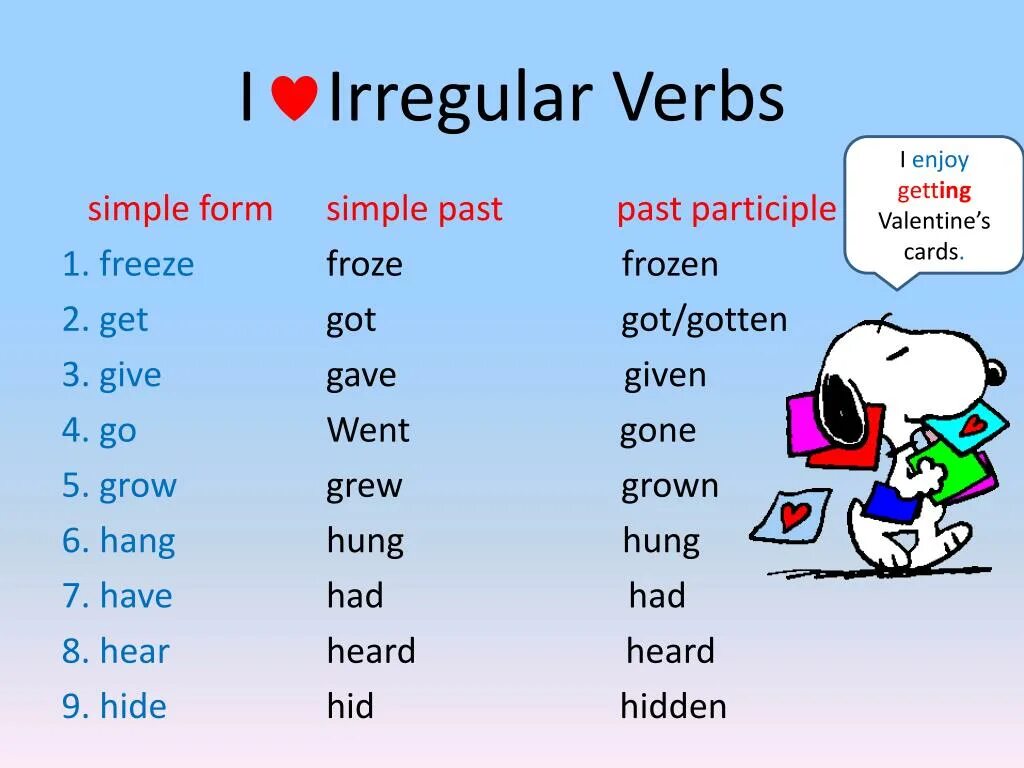 I ♥ Irregular Verbs

I enjoy getting Valentine's cards.

| simple form | simple past | past participle |
|---|---|---|
| 1. freeze | froze | frozen |
| 2. get | got | got/gotten |
| 3. give | gave | given |
| 4. go | Went | gone |
| 5. grow | grew | grown |
| 6. hang | hung | hung |
| 7. have | had | had |
| 8. hear | heard | heard |
| 9. hide | hid | hidden |